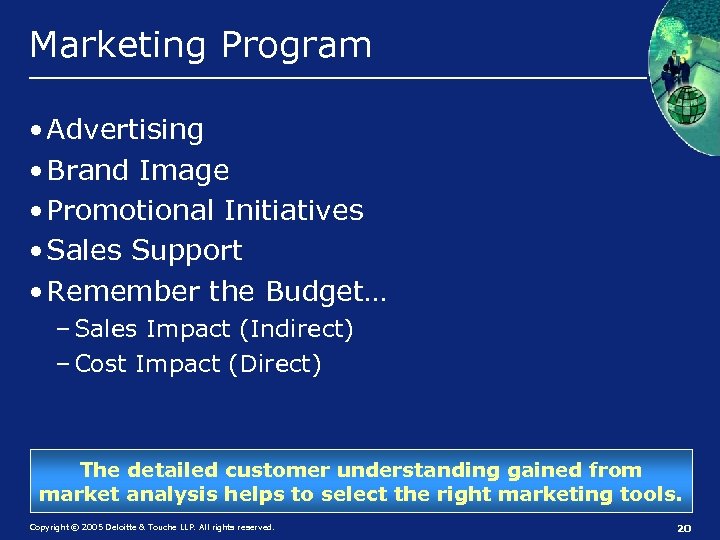 Marketing Program

• Advertising
• Brand Image
• Promotional Initiatives
• Sales Support
• Remember the Budget…
– Sales Impact (Indirect)
– Cost Impact (Direct)

The detailed customer understanding gained from market analysis helps to select the right marketing tools.

Copyright © 2005 Deloitte & Touche LLP. All rights reserved.

20